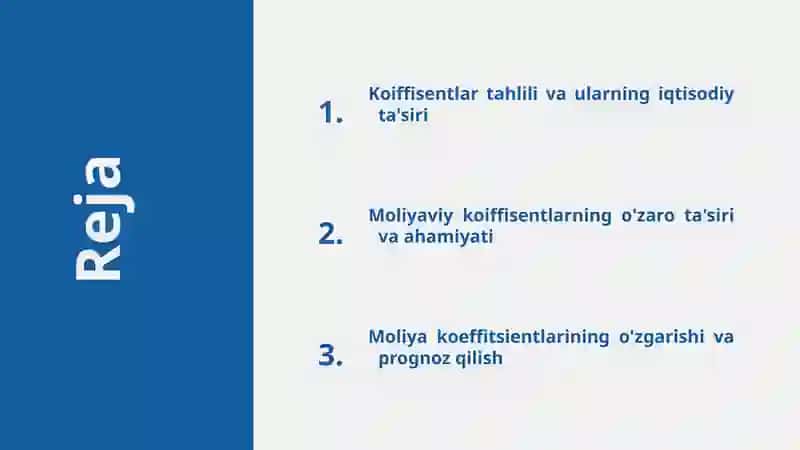 Reja

1. Koiffisentlar tahlili va ularning iqtisodiy ta'siri

2. Moliyaviy koiffisentlarning o'zaro ta'siri va ahamiyati

3. Moliya koeffitsientlarining o'zgarishi va prognoz qilish